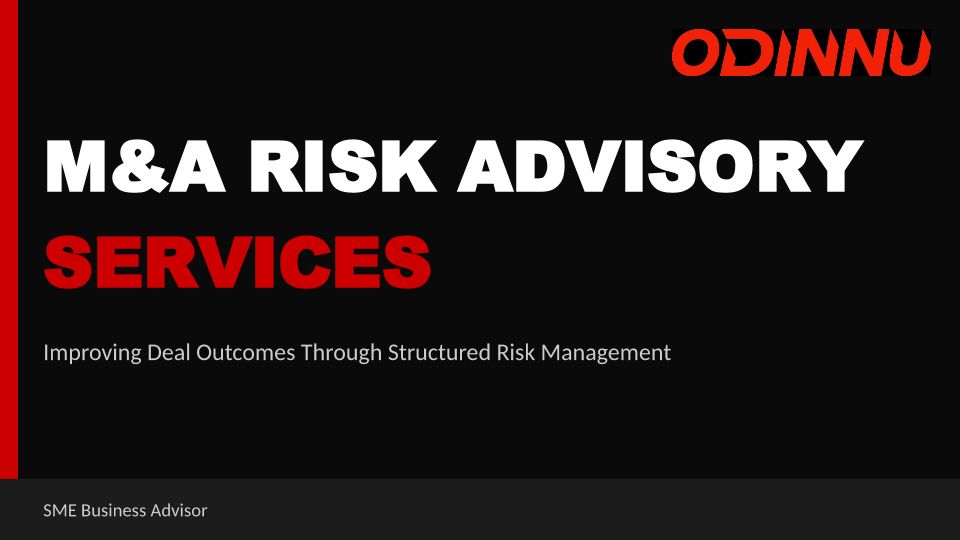 ODINNU

M&A RISK ADVISORY SERVICES

Improving Deal Outcomes Through Structured Risk Management

SME Business Advisor